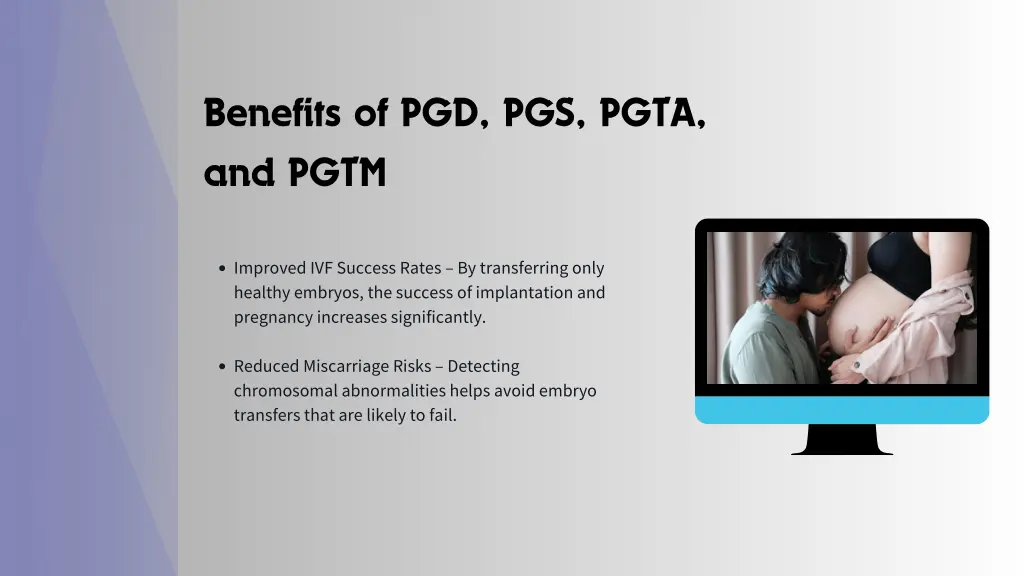 Benefits of PGD, PGS, PGTA, and PGTM

• Improved IVF Success Rates – By transferring only healthy embryos, the success of implantation and pregnancy increases significantly.

• Reduced Miscarriage Risks – Detecting chromosomal abnormalities helps avoid embryo transfers that are likely to fail.